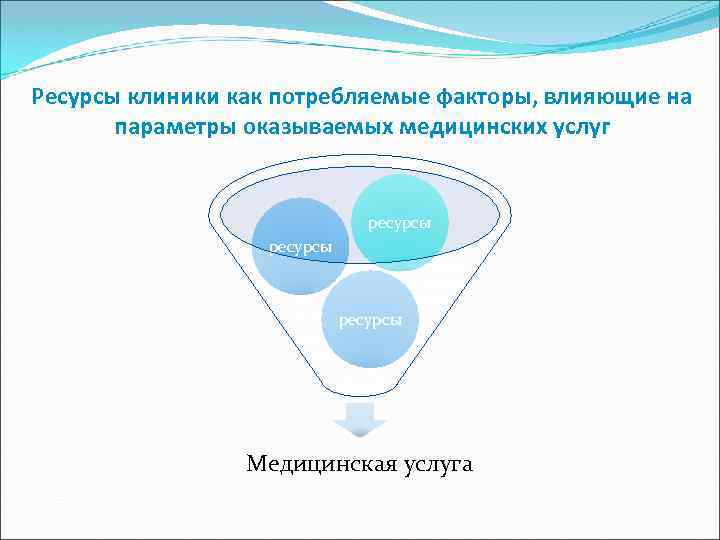 Ресурсы клиники как потребляемые факторы, влияющие на параметры оказываемых медицинских услуг

ресурсы

ресурсы

ресурсы

Медицинская услуга